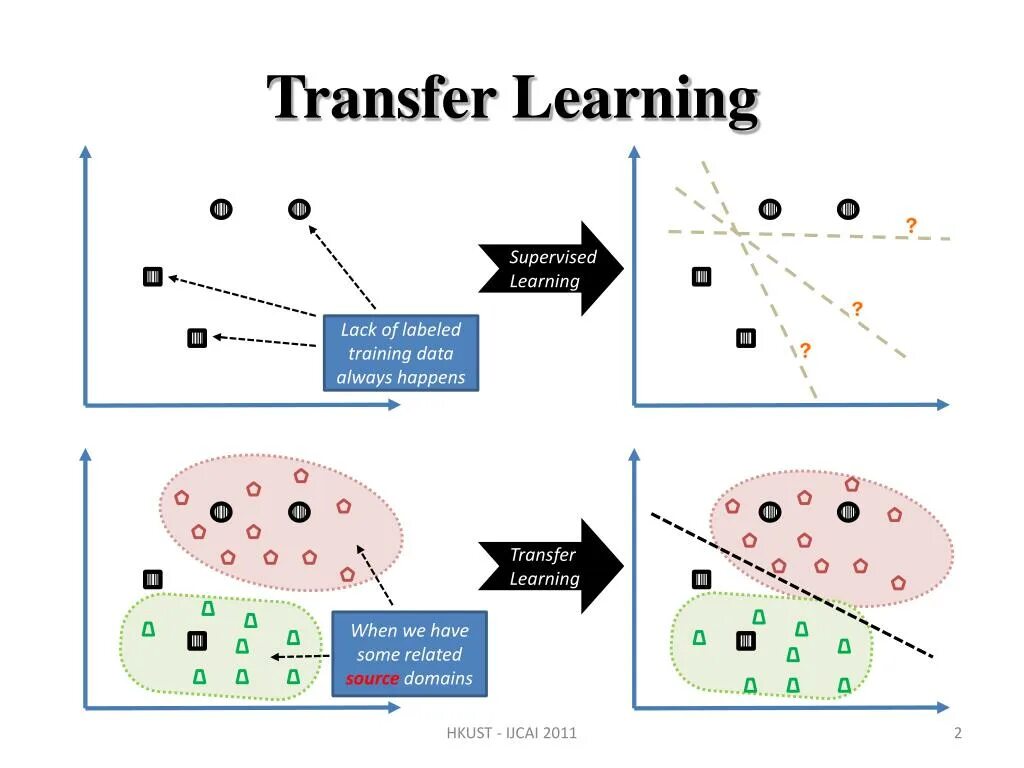 Transfer Learning

Lack of labeled training data always happens

Supervised Learning

?

?

?

When we have some related source domains

Transfer Learning

HKUST - IJCAI 2011

2